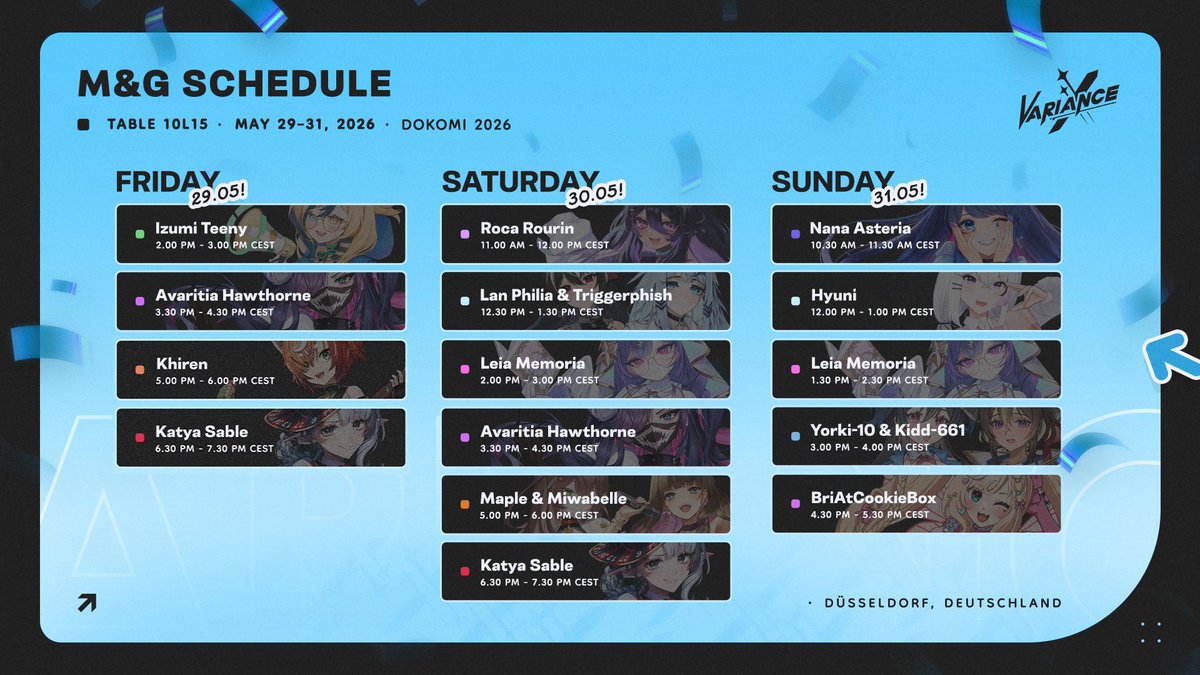 M&G SCHEDULE

TABLE 10L15 · MAY 29–31, 2026 · DOKOMI 2026

VARIANCE

FRIDAY 29.05!

Izumi Teeny
2.00 PM - 3.00 PM CEST

Avaritia Hawthorne
3.30 PM - 4.30 PM CEST

Khiren
5.00 PM - 6.00 PM CEST

Katya Sable
6.30 PM - 7.30 PM CEST

SATURDAY 30.05!

Roca Rourin
11.00 AM - 12.00 PM CEST

Lan Philia & Triggerphish
12.30 PM - 1.30 PM CEST

Leia Memoria
2.00 PM - 3.00 PM CEST

Avaritia Hawthorne
3.30 PM - 4.30 PM CEST

Maple & Miwabelle
5.00 PM - 6.00 PM CEST

Katya Sable
6.30 PM - 7.30 PM CEST

SUNDAY 31.05!

Nana Asteria
10.30 AM - 11.30 AM CEST

Hyuni
12.00 PM - 1.00 PM CEST

Leia Memoria
1.30 PM - 2.30 PM CEST

Yorki-10 & Kidd-661
3.00 PM - 4.00 PM CEST

BriAtCookieBox
4.30 PM - 5.30 PM CEST

· DÜSSELDORF, DEUTSCHLAND